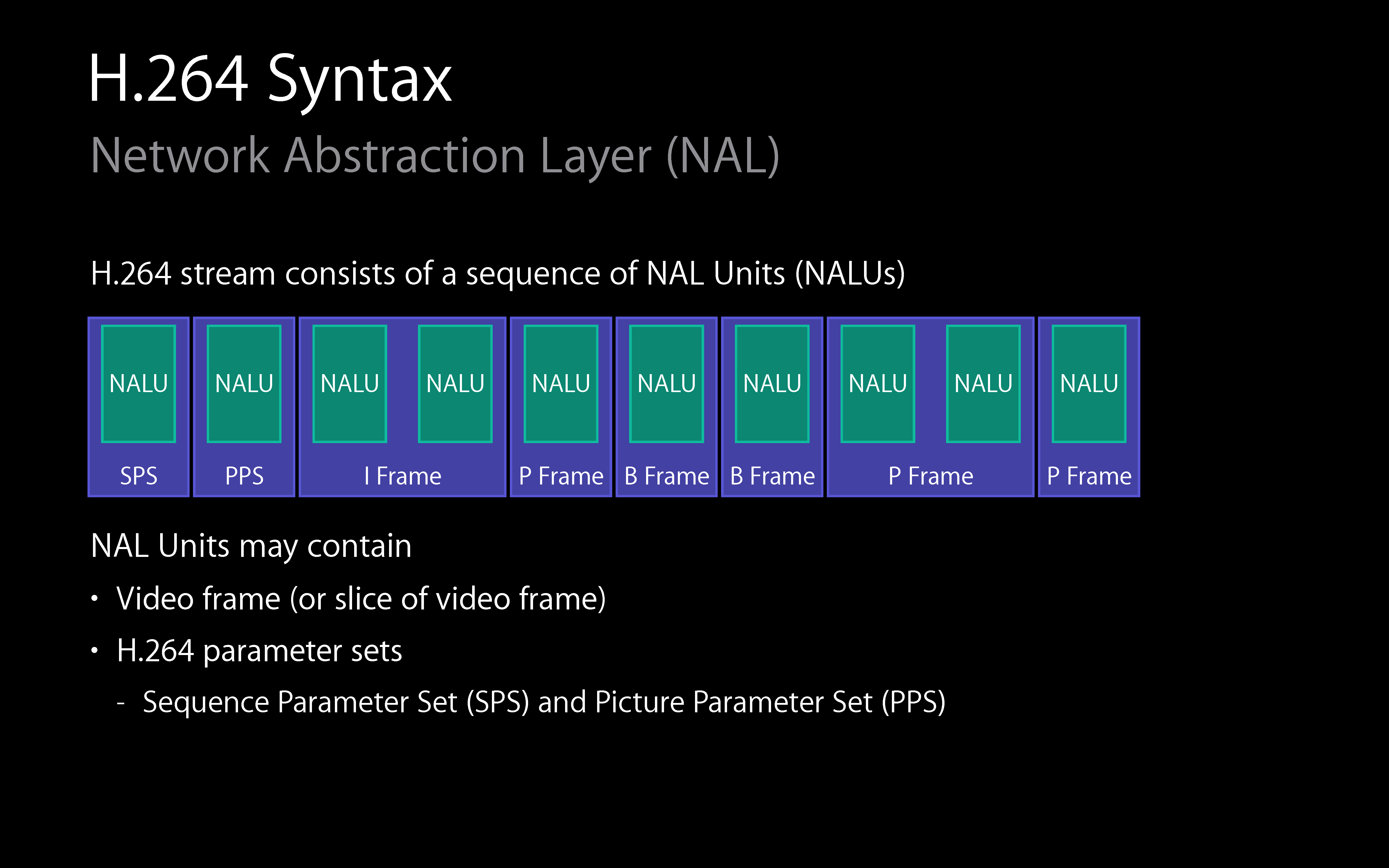 H.264 Syntax
Network Abstraction Layer (NAL)

H.264 stream consists of a sequence of NAL Units (NALUs)

NALU
SPS

NALU
PPS

NALU NALU
I Frame

NALU
P Frame

NALU
B Frame

NALU
B Frame

NALU NALU
P Frame

NALU
P Frame

NAL Units may contain

• Video frame (or slice of video frame)

• H.264 parameter sets

- Sequence Parameter Set (SPS) and Picture Parameter Set (PPS)